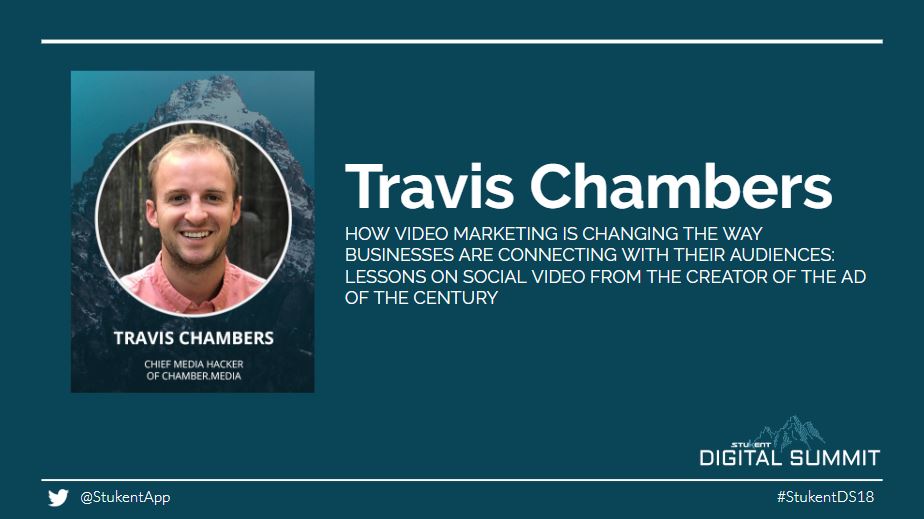 TRAVIS CHAMBERS

CHIEF MEDIA HACKER
OF CHAMBER.MEDIA

Travis Chambers

HOW VIDEO MARKETING IS CHANGING THE WAY BUSINESSES ARE CONNECTING WITH THEIR AUDIENCES: LESSONS ON SOCIAL VIDEO FROM THE CREATOR OF THE AD OF THE CENTURY

STUKENT
DIGITAL SUMMIT

@StukentApp

#StukentDS18